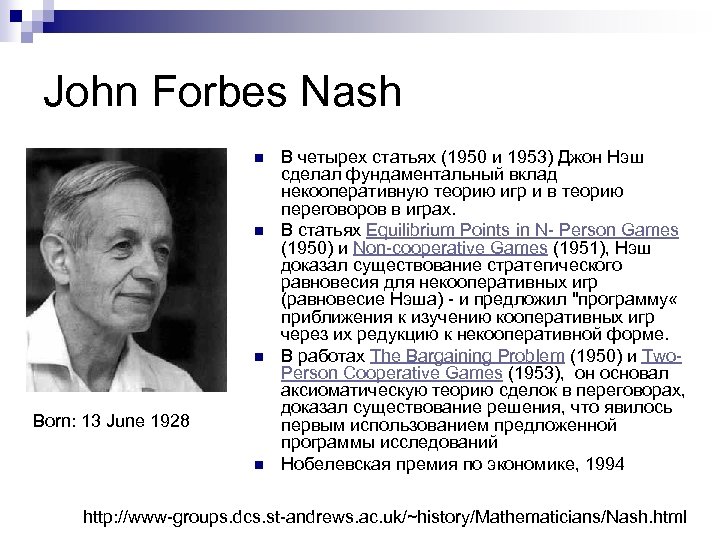 John Forbes Nash

Born: 13 June 1928

- В четырех статьях (1950 и 1953) Джон Нэш сделал фундаментальный вклад некооперативную теорию игр и в теорию переговоров в играх.
- В статьях Equilibrium Points in N- Person Games (1950) и Non-cooperative Games (1951), Нэш доказал существование стратегического равновесия для некооперативных игр (равновесие Нэша) - и предложил "программу« приближения к изучению кооперативных игр через их редукцию к некооперативной форме.
- В работах The Bargaining Problem (1950) и Two-Person Cooperative Games (1953), он основал аксиоматическую теорию сделок в переговорах, доказал существование решения, что явилось первым использованием предложенной программы исследований
- Нобелевская премия по экономике, 1994

http://www-groups.dcs.st-andrews.ac.uk/~history/Mathematicians/Nash.html